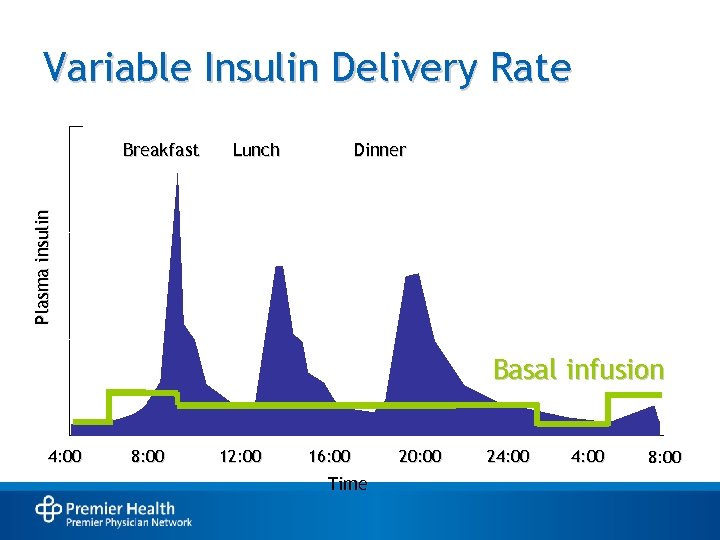 Variable Insulin Delivery Rate

Breakfast Lunch Dinner

Plasma insulin

Basal infusion

4:00 8:00 12:00 16:00 20:00 24:00 4:00 8:00

Time

Premier Health
Premier Physician Network